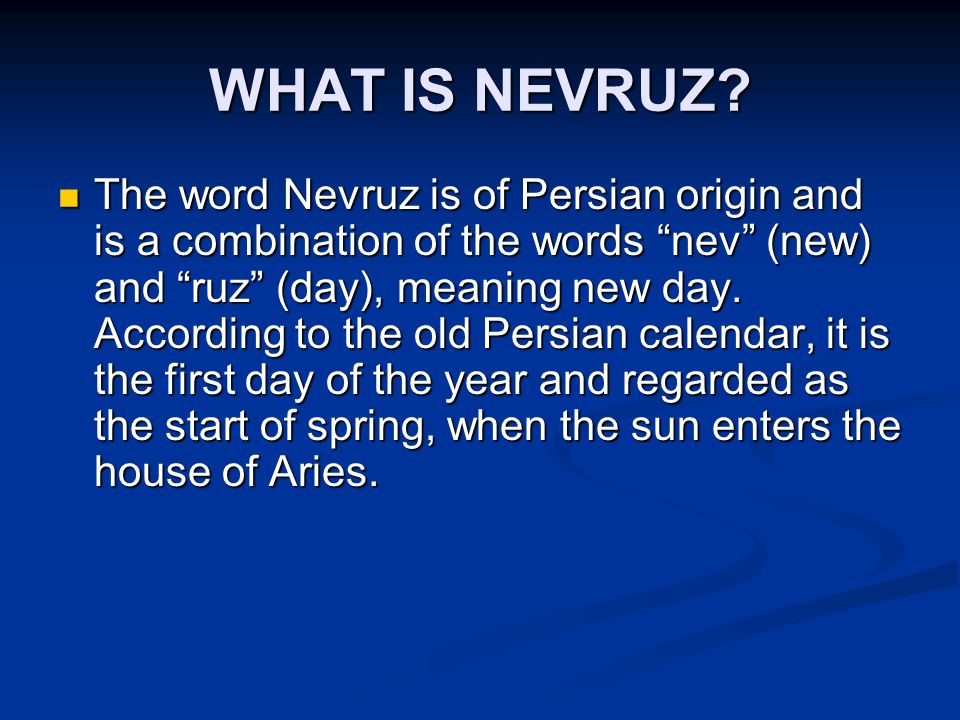 WHAT IS NEVRUZ?

The word Nevruz is of Persian origin and is a combination of the words “nev” (new) and “ruz” (day), meaning new day. According to the old Persian calendar, it is the first day of the year and regarded as the start of spring, when the sun enters the house of Aries.